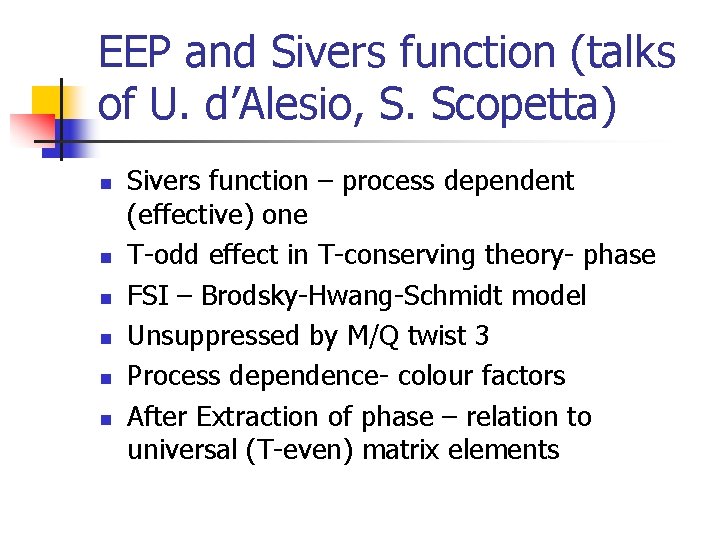 EEP and Sivers function (talks of U. d'Alesio, S. Scopetta)

- Sivers function – process dependent (effective) one
- T-odd effect in T-conserving theory- phase
- FSI – Brodsky-Hwang-Schmidt model
- Unsuppressed by M/Q twist 3
- Process dependence- colour factors
- After Extraction of phase – relation to universal (T-even) matrix elements